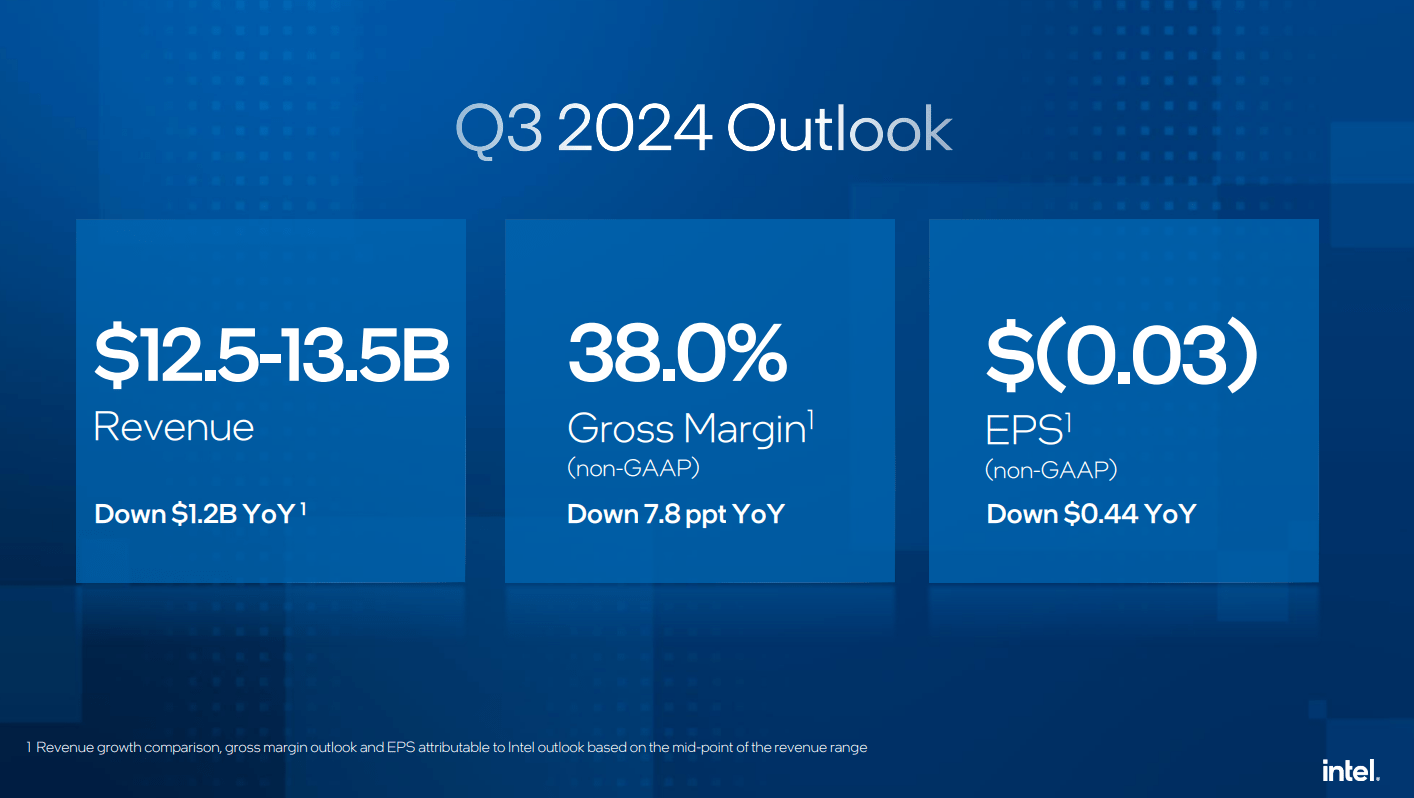 Q3 2024 Outlook

$12.5-13.5B
Revenue
Down $1.2B YoY $^1$

38.0%
Gross Margin$^1$
(non-GAAP)
Down 7.8 ppt YoY

$(0.03)
EPS$^1$
(non-GAAP)
Down $0.44 YoY

1 Revenue growth comparison, gross margin outlook and EPS attributable to Intel outlook based on the mid-point of the revenue range

intel.